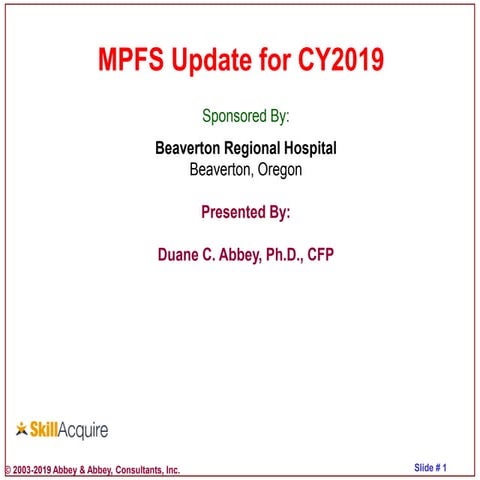 MPFS Update for CY2019

Sponsored By:

Beaverton Regional Hospital
Beaverton, Oregon

Presented By:

Duane C. Abbey, Ph.D., CFP

SkillAcquire

© 2003-2019 Abbey & Abbey, Consultants, Inc.

Slide # 1